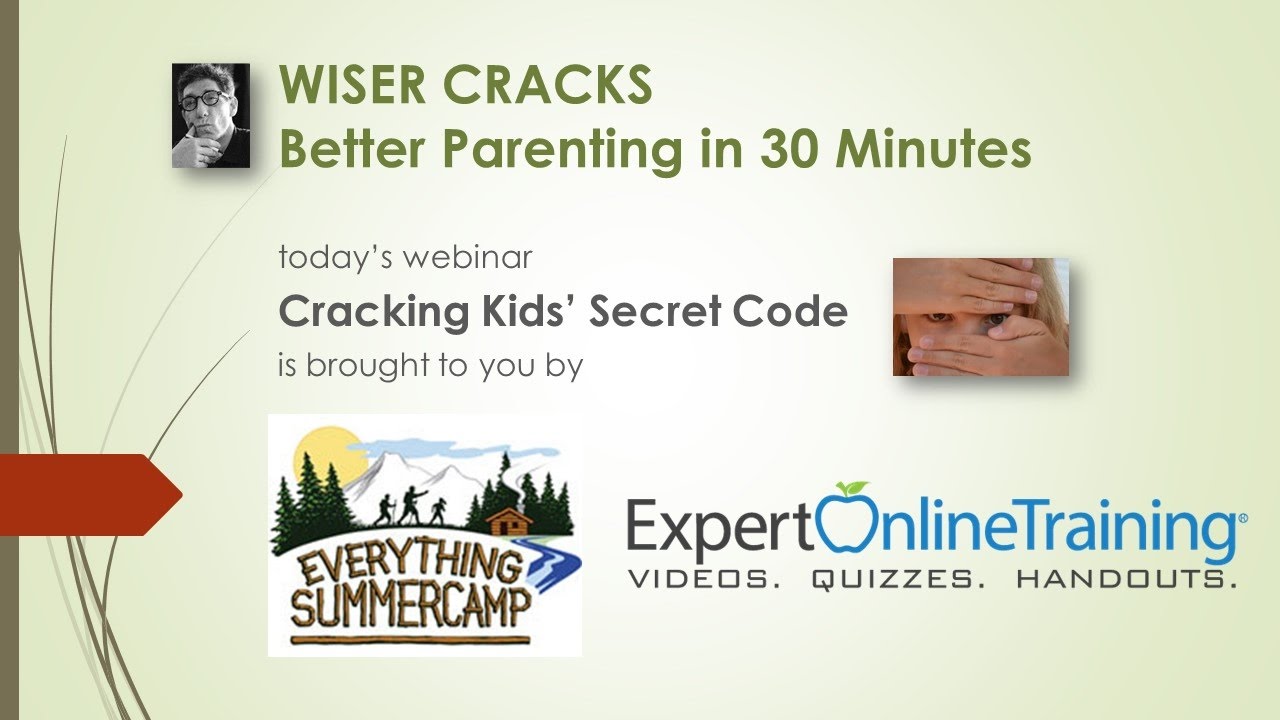 WISER CRACKS
Better Parenting in 30 Minutes

today's webinar
Cracking Kids' Secret Code
is brought to you by

EVERYTHING SUMMERCAMP

ExpertOnlineTraining®
VIDEOS. QUIZZES. HANDOUTS.